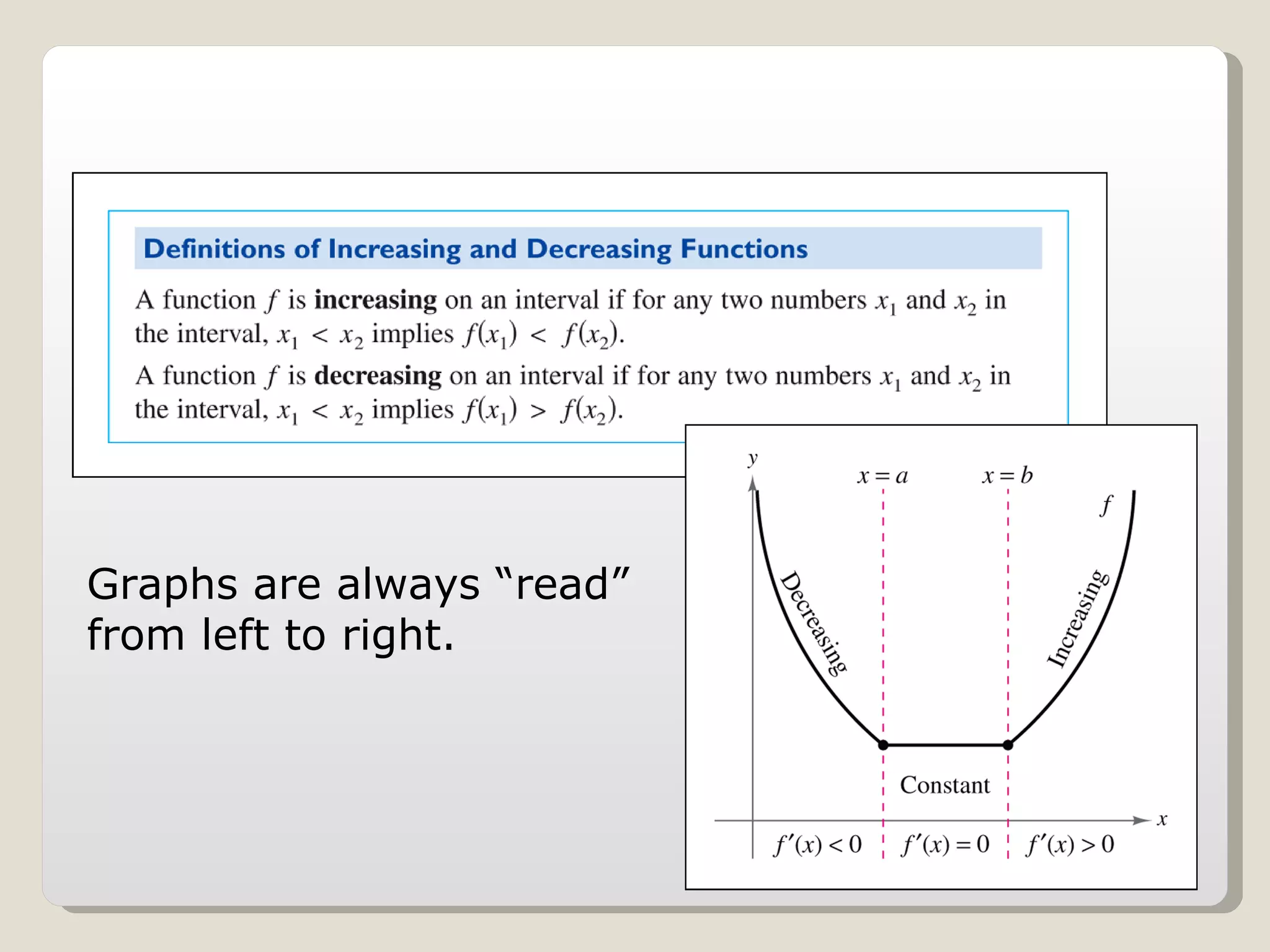 Definitions of Increasing and Decreasing Functions

A function $f$ is **increasing** on an interval if for any two numbers $x_1$ and $x_2$ in the interval, $x_1 < x_2$ implies $f(x_1) < f(x_2)$.

A function $f$ is **decreasing** on an interval if for any two numbers $x_1$ and $x_2$ in the interval, $x_1 < x_2$ implies $f(x_1) > f(x_2)$.

Graphs are always “read” from left to right.

$y$

$x = a$

$x = b$

$f$

Decreasing

Increasing

Constant

$x$

$f'(x) < 0$

$f'(x) = 0$

$f'(x) > 0$